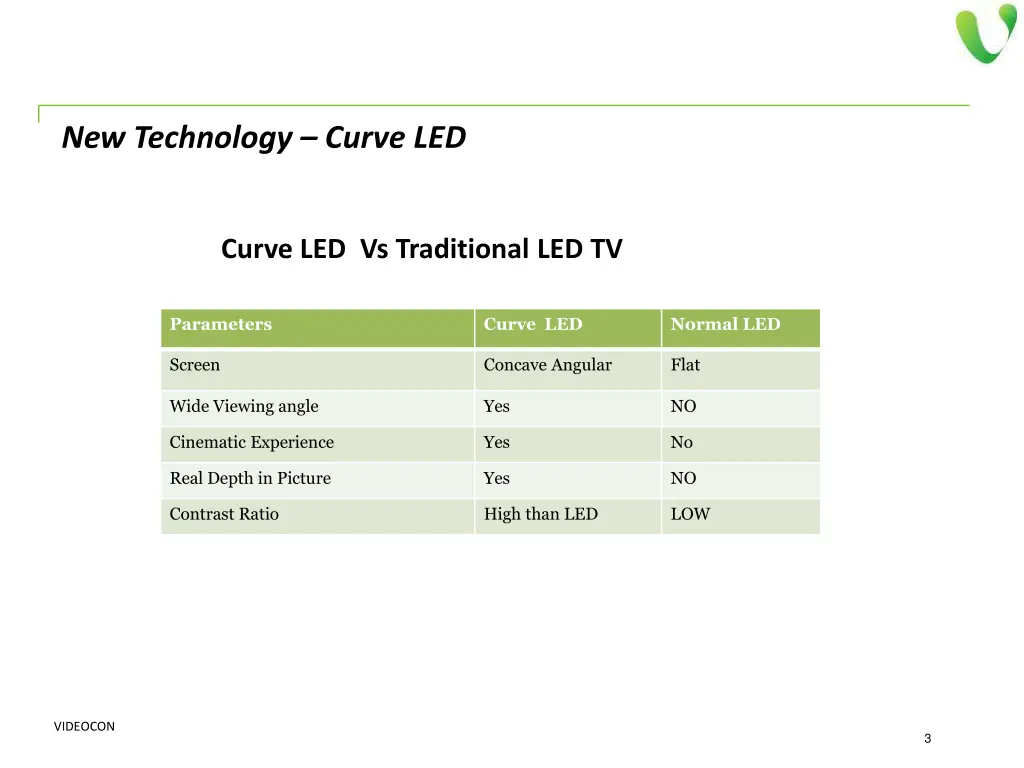 New Technology – Curve LED

Curve LED Vs Traditional LED TV

| Parameters | Curve LED | Normal LED |
|---|---|---|
| Screen | Concave Angular | Flat |
| Wide Viewing angle | Yes | NO |
| Cinematic Experience | Yes | No |
| Real Depth in Picture | Yes | NO |
| Contrast Ratio | High than LED | LOW |

VIDEOCON

3